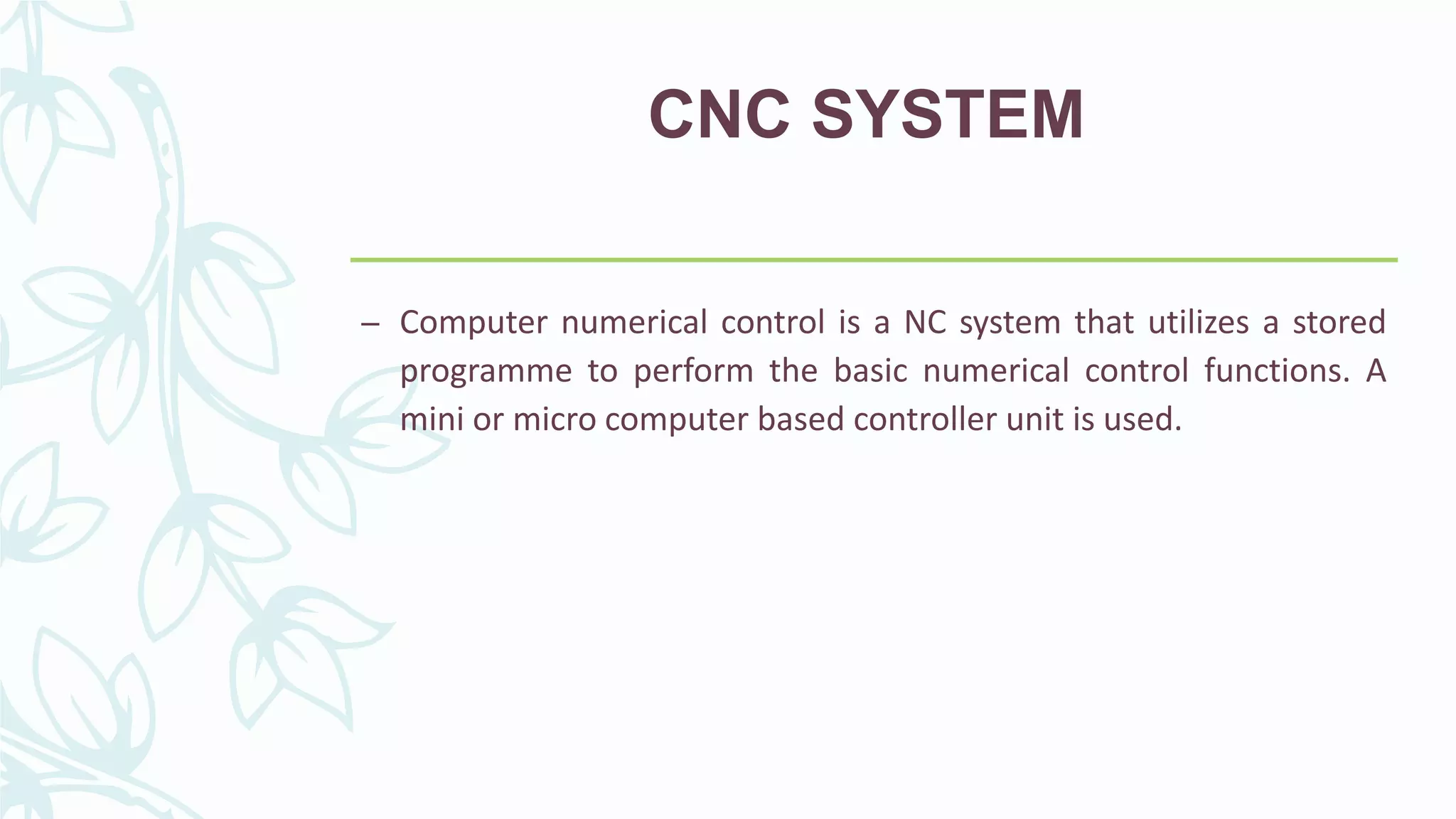 CNC SYSTEM

– Computer numerical control is a NC system that utilizes a stored programme to perform the basic numerical control functions. A mini or micro computer based controller unit is used.